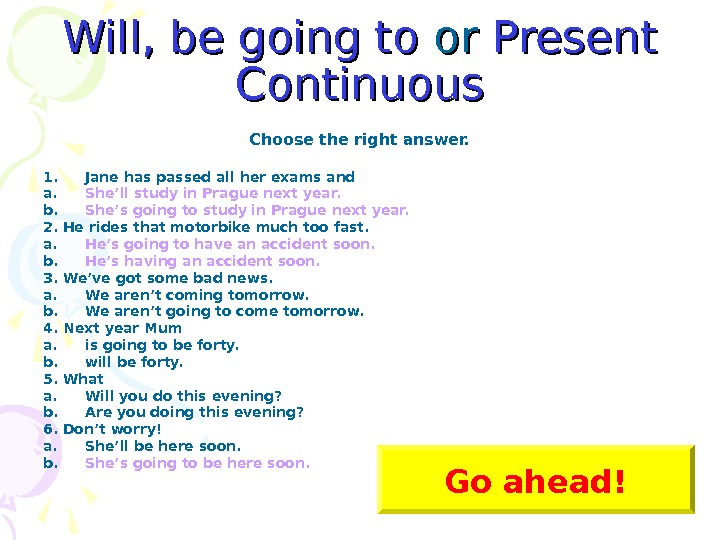 Will, be going to or Present Continuous

Choose the right answer.

1. Jane has passed all her exams and
a. She'll study in Prague next year.
b. She's going to study in Prague next year.
2. He rides that motorbike much too fast.
a. He's going to have an accident soon.
b. He's having an accident soon.
3. We've got some bad news.
a. We aren't coming tomorrow.
b. We aren't going to come tomorrow.
4. Next year Mum
a. is going to be forty.
b. will be forty.
5. What
a. Will you do this evening?
b. Are you doing this evening?
6. Don't worry!
a. She'll be here soon.
b. She's going to be here soon.

Go ahead!